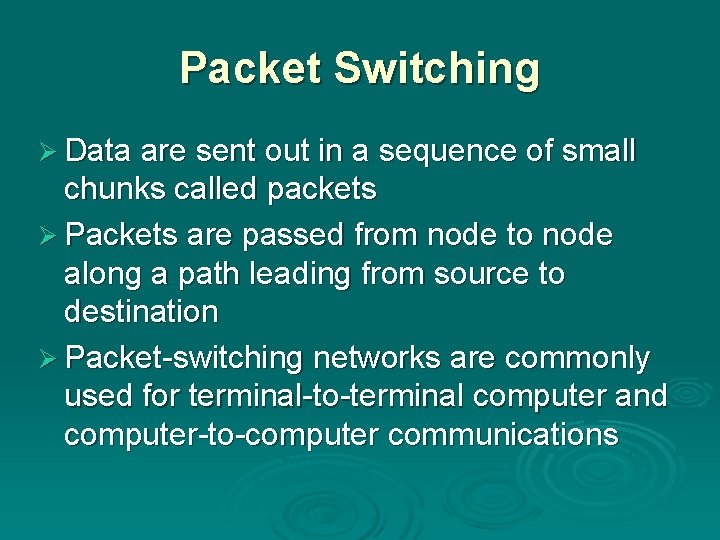 Packet Switching

➢ Data are sent out in a sequence of small chunks called packets

➢ Packets are passed from node to node along a path leading from source to destination

➢ Packet-switching networks are commonly used for terminal-to-terminal computer and computer-to-computer communications